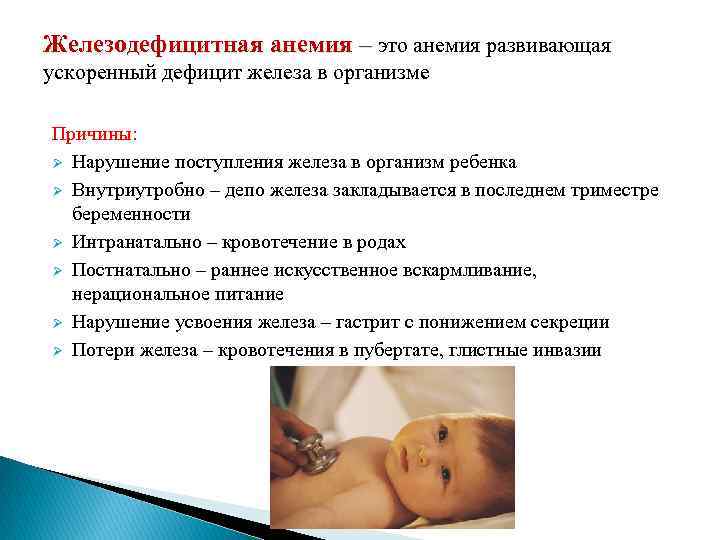 Железодефицитная анемия – это анемия развивающая ускоренный дефицит железа в организме

Причины:
➢ Нарушение поступления железа в организм ребенка
➢ Внутриутробно – депо железа закладывается в последнем триместре беременности
➢ Интранатально – кровотечение в родах
➢ Постнатально – раннее искусственное вскармливание, нерациональное питание
➢ Нарушение усвоения железа – гастрит с понижением секреции
➢ Потери железа – кровотечения в пубертате, глистные инвазии